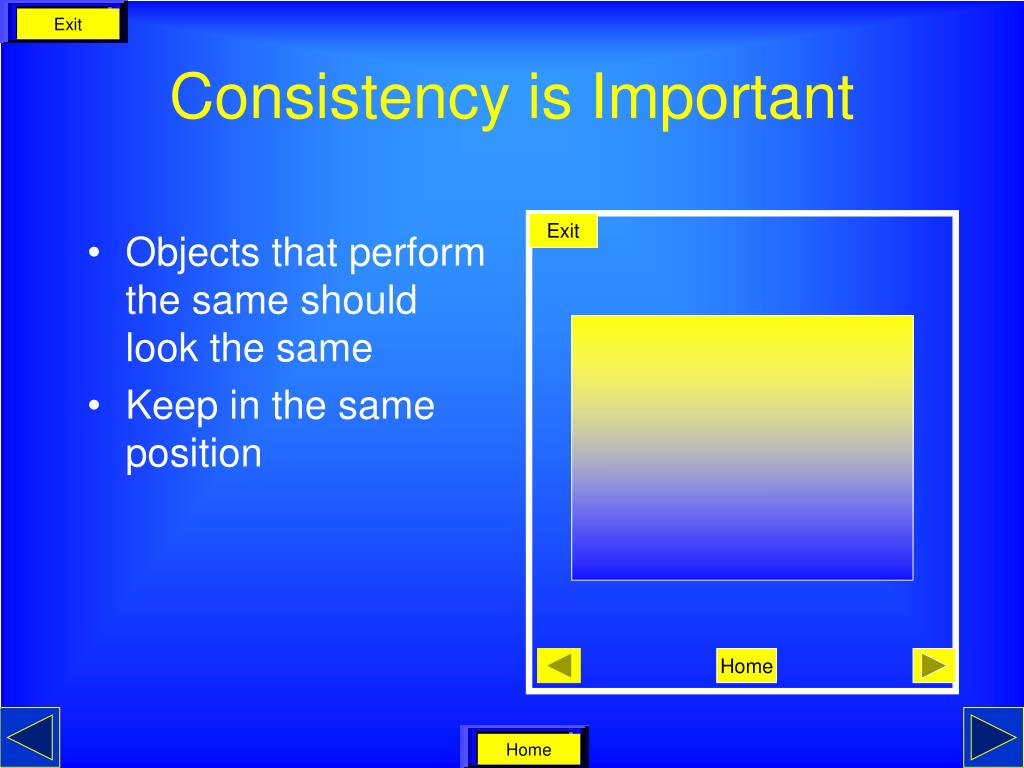 Exit

Consistency is Important

• Objects that perform the same should look the same
• Keep in the same position

Exit

Home

Home